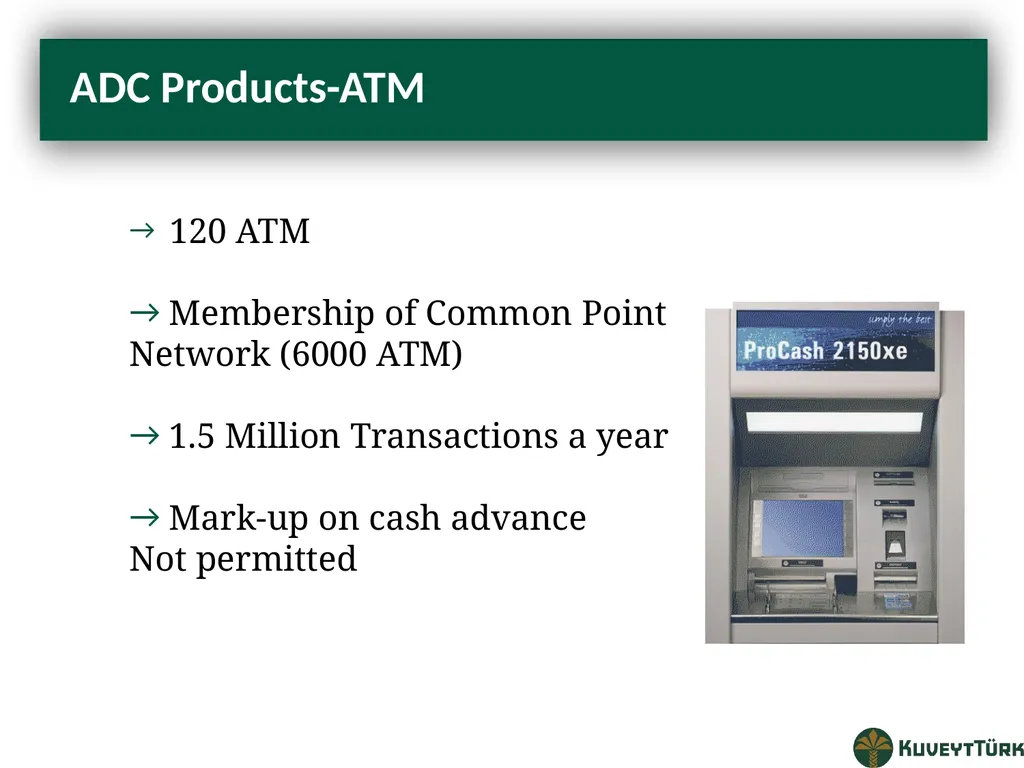 ADC Products-ATM

→ 120 ATM

→ Membership of Common Point Network (6000 ATM)

→ 1.5 Million Transactions a year

→ Mark-up on cash advance Not permitted

simply the best
ProCash 2150xe

KUVEYTTÜRK